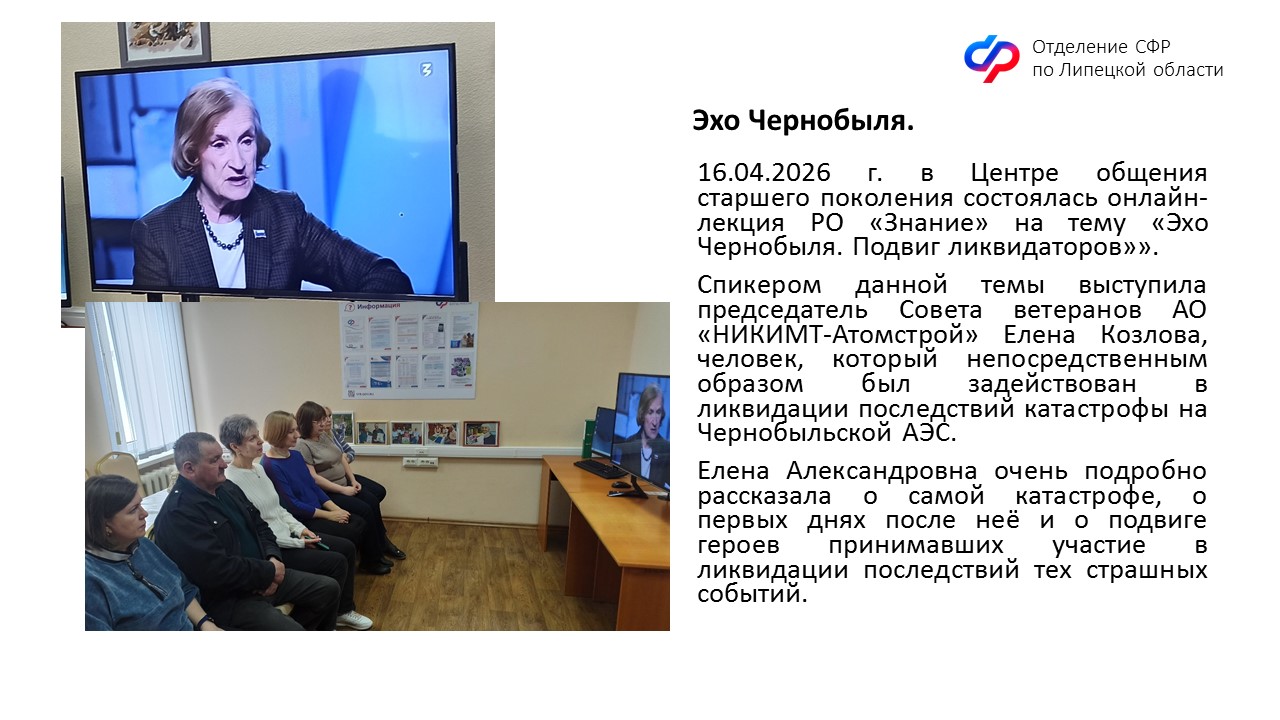 Отделение СФР по Липецкой области

Эхо Чернобыля.

16.04.2026 г. в Центре общения старшего поколения состоялась онлайн-лекция РО «Знание» на тему «Эхо Чернобыля. Подвиг ликвидаторов»».

Спикером данной темы выступила председатель Совета ветеранов АО «НИКИМТ-Атомстрой» Елена Козлова, человек, который непосредственным образом был задействован в ликвидации последствий катастрофы на Чернобыльской АЭС.

Елена Александровна очень подробно рассказала о самой катастрофе, о первых днях после неё и о подвиге героев принимавших участие в ликвидации последствий тех страшных событий.

Информация